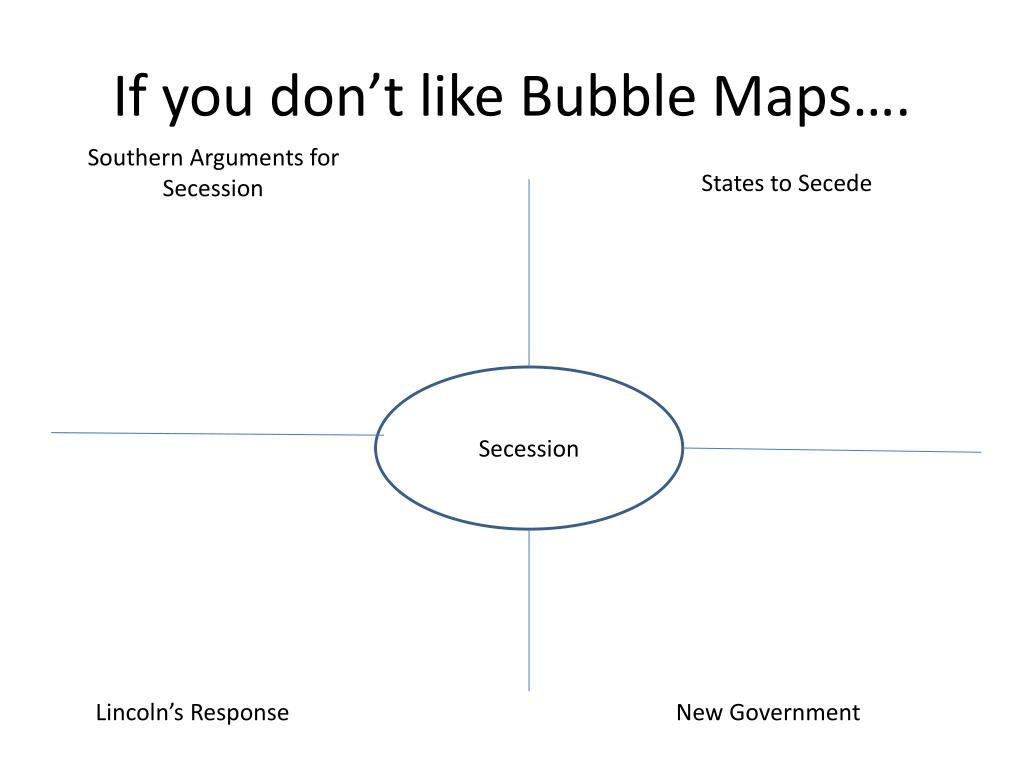 If you don’t like Bubble Maps….

Southern Arguments for Secession

States to Secede

Secession

Lincoln’s Response

New Government